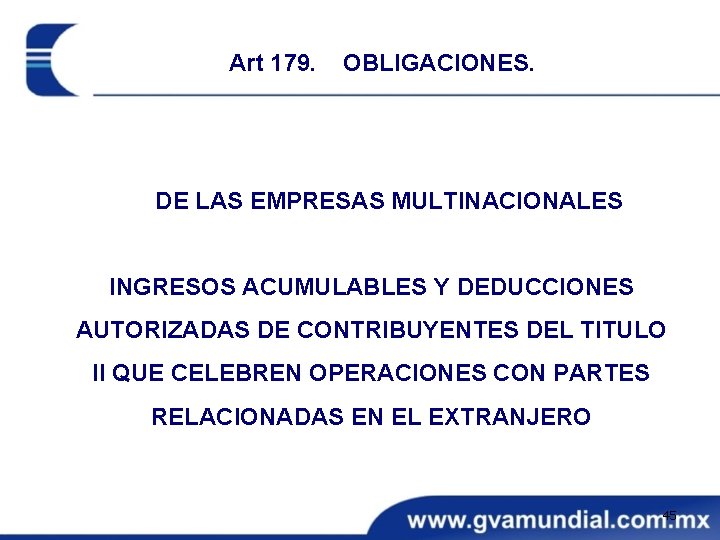 Art 179. OBLIGACIONES.

DE LAS EMPRESAS MULTINACIONALES

INGRESOS ACUMULABLES Y DEDUCCIONES AUTORIZADAS DE CONTRIBUYENTES DEL TITULO II QUE CELEBREN OPERACIONES CON PARTES RELACIONADAS EN EL EXTRANJERO

45

www.gvamundial.com.mx